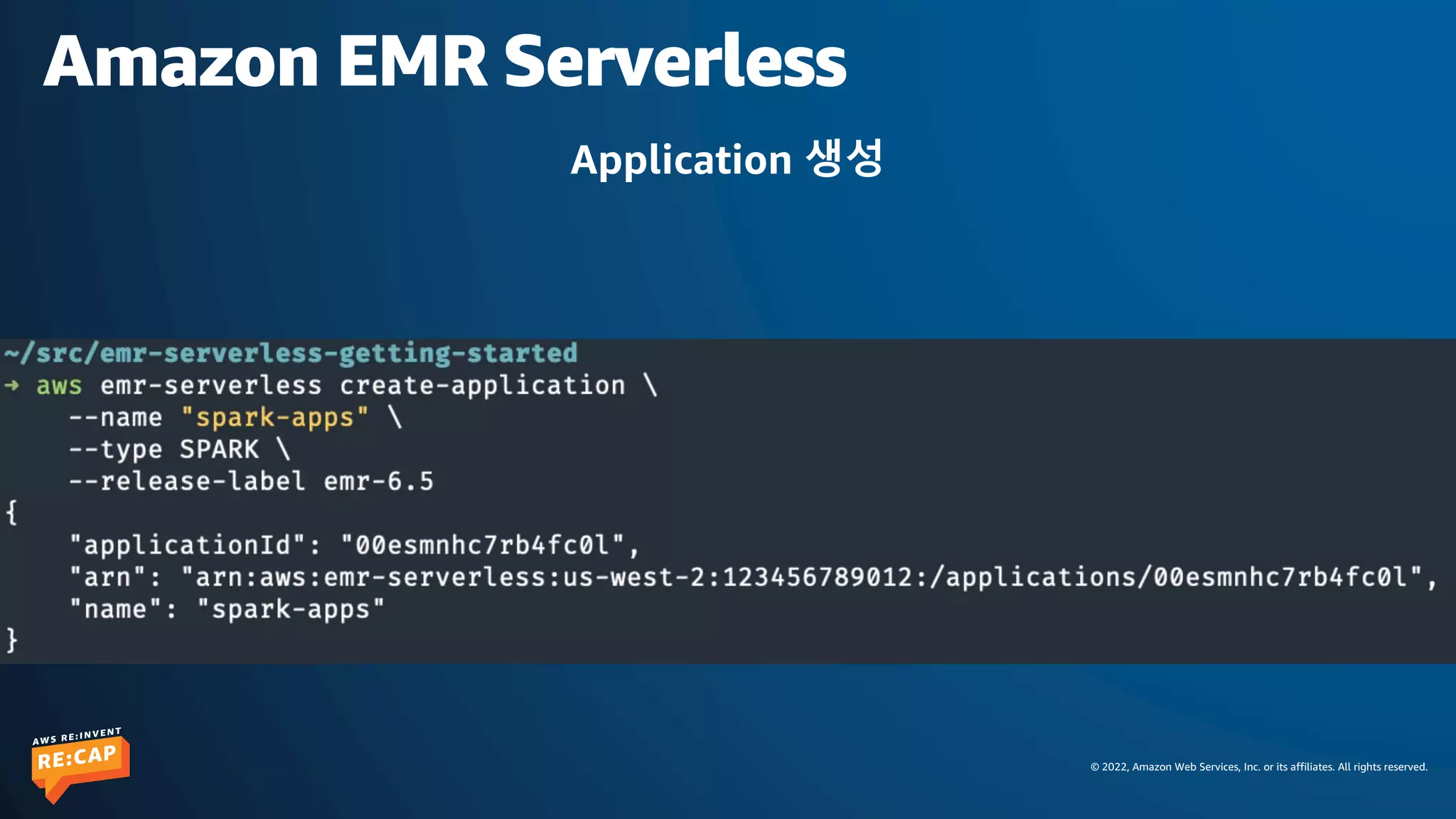 Amazon EMR Serverless

Application 생성

~/src/emr-serverless-getting-started
→ aws emr-serverless create-application \
--name "spark-apps" \
--type SPARK \
--release-label emr-6.5
{
"applicationId": "00esmnhc7rb4fc0l",
"arn": "arn:aws:emr-serverless:us-west-2:123456789012:/applications/00esmnhc7rb4fc0l",
"name": "spark-apps"
}

AWS RE:INVENT
RE:CAP

© 2022, Amazon Web Services, Inc. or its affiliates. All rights reserved.